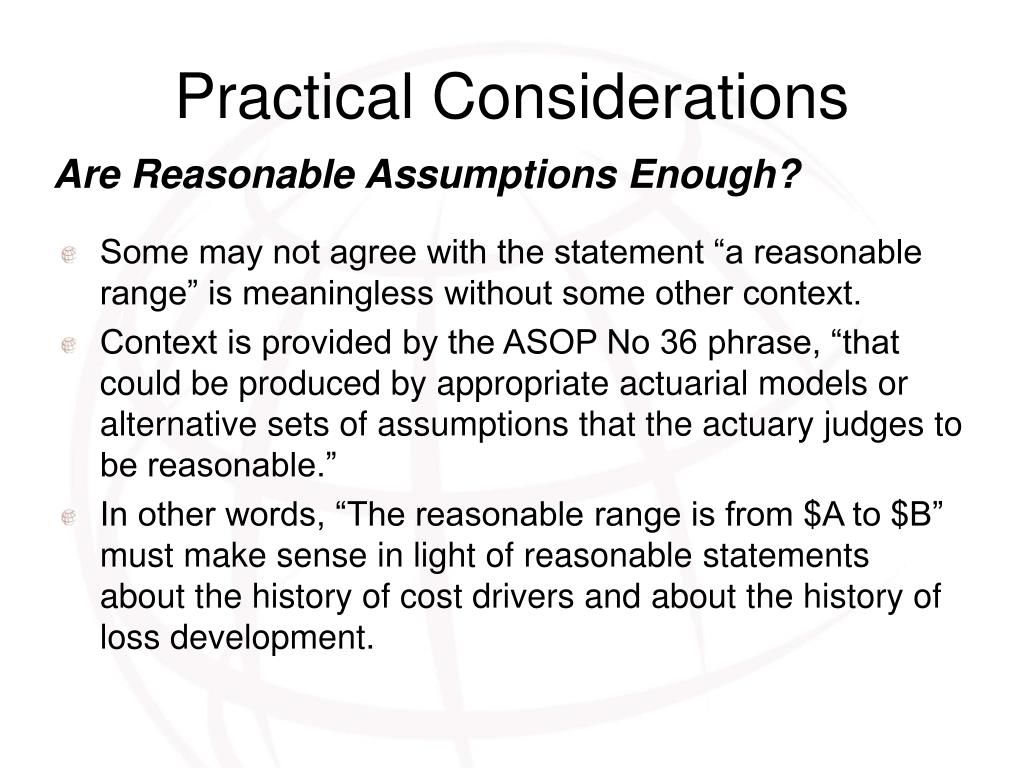 Practical Considerations

Are Reasonable Assumptions Enough?

Some may not agree with the statement “a reasonable range” is meaningless without some other context.

Context is provided by the ASOP No 36 phrase, “that could be produced by appropriate actuarial models or alternative sets of assumptions that the actuary judges to be reasonable.”

In other words, “The reasonable range is from \$A to \$B” must make sense in light of reasonable statements about the history of cost drivers and about the history of loss development.